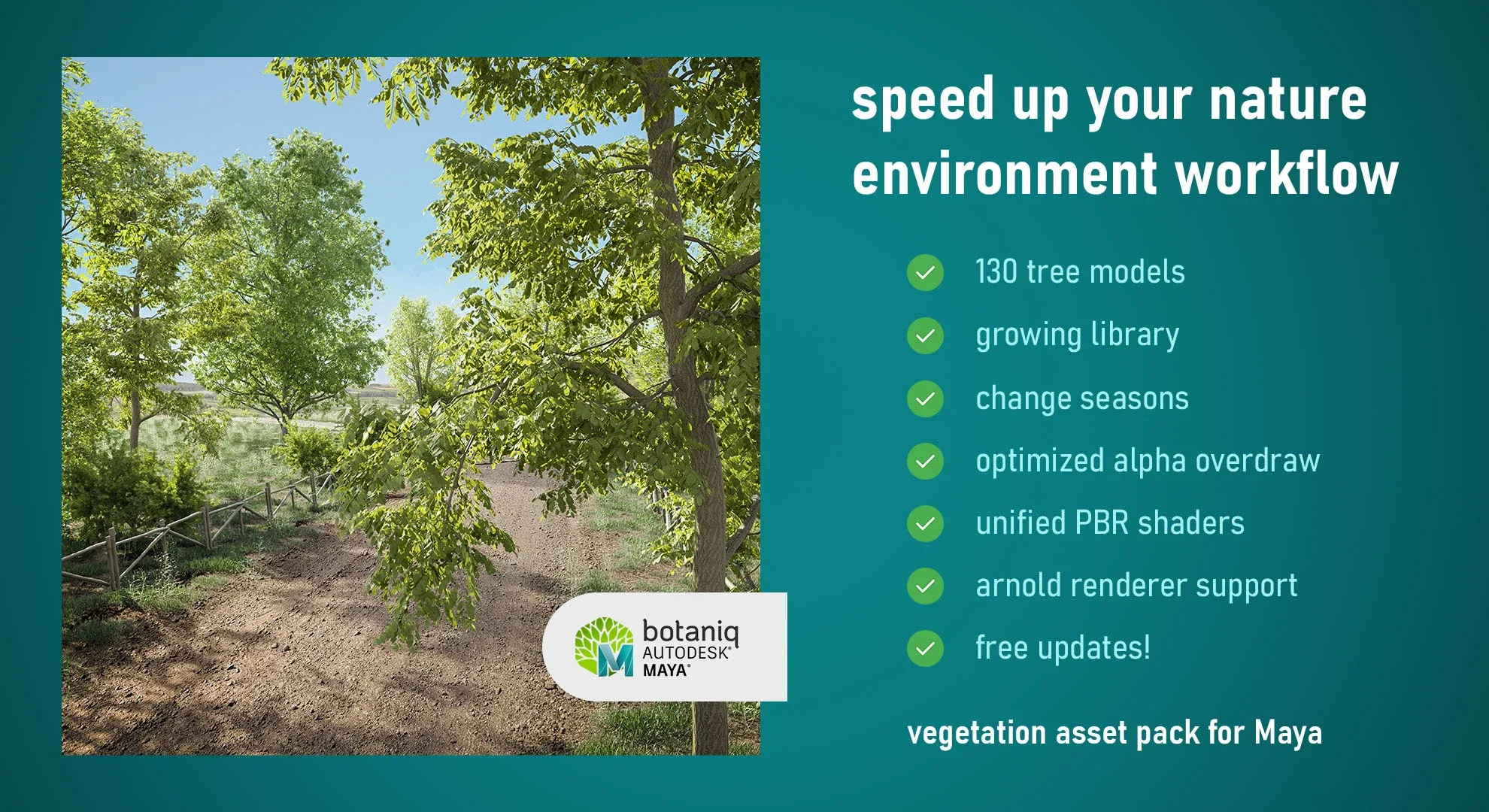 botaniq
AUTODESK®
MAYA®

speed up your nature environment workflow

130 tree models

growing library

change seasons

optimized alpha overdraw

unified PBR shaders

arnold renderer support

free updates!

vegetation asset pack for Maya